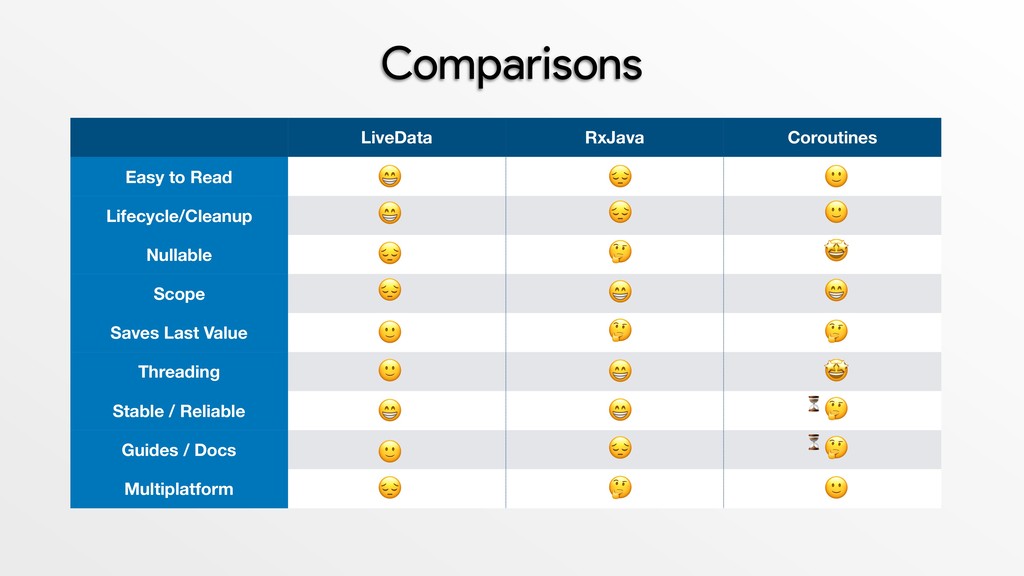 Comparisons

| | LiveData | RxJava | Coroutines |
|---|---|---|---|
| Easy to Read | 😁 | 😔 | 🙂 |
| Lifecycle/Cleanup | 😁 | 😔 | 🙂 |
| Nullable | 😔 | 🤔 | 🤩 |
| Scope | 😔 | 😁 | 😁 |
| Saves Last Value | 🙂 | 🤔 | 🤔 |
| Threading | 🙂 | 😁 | 🤩 |
| Stable / Reliable | 😁 | 😁 | ⏳🤔 |
| Guides / Docs | 🙂 | 😔 | ⏳🤔 |
| Multiplatform | 😔 | 🤔 | 🙂 |